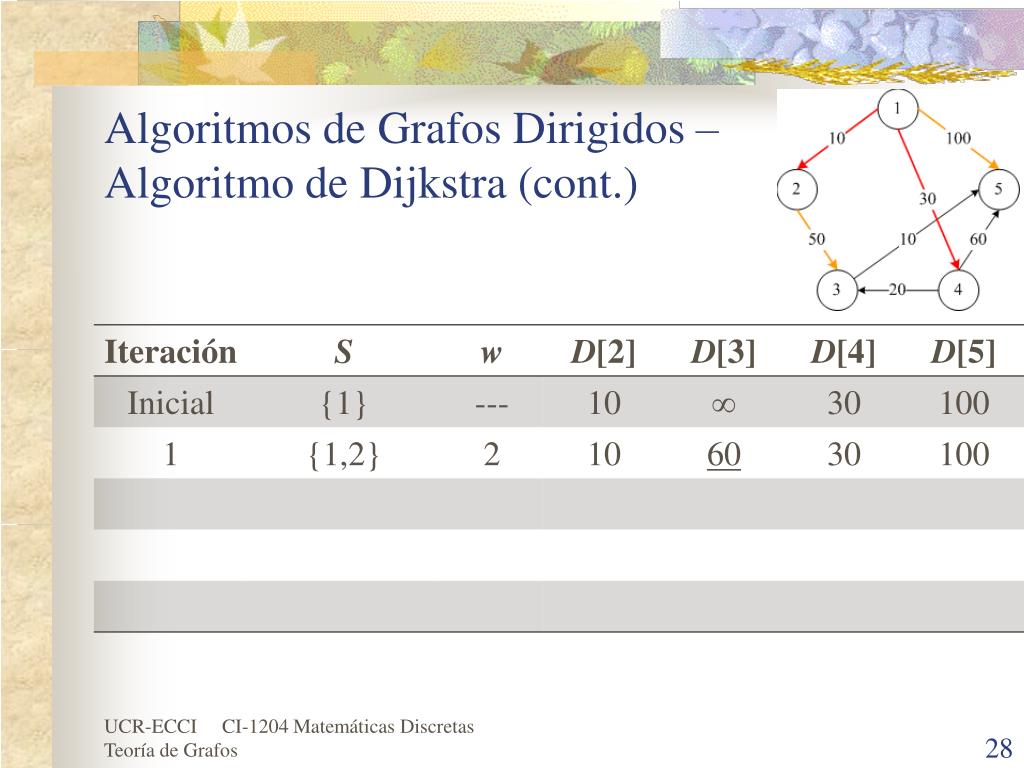 Algoritmos de Grafos Dirigidos – Algoritmo de Dijkstra (cont.)

1
10
100
2
30
5
50
10
60
3
20
4

| Iteración | $S$ | $w$ | $D[2]$ | $D[3]$ | $D[4]$ | $D[5]$ |
|---|---|---|---|---|---|---|
| Inicial | {1} | --- | 10 | $\infty$ | 30 | 100 |
| 1 | {1,2} | 2 | 10 | 60 | 30 | 100 |
| | | | | | | |
| | | | | | | |
| | | | | | | |

UCR-ECCI CI-1204 Matemáticas Discretas
Teoría de Grafos

28